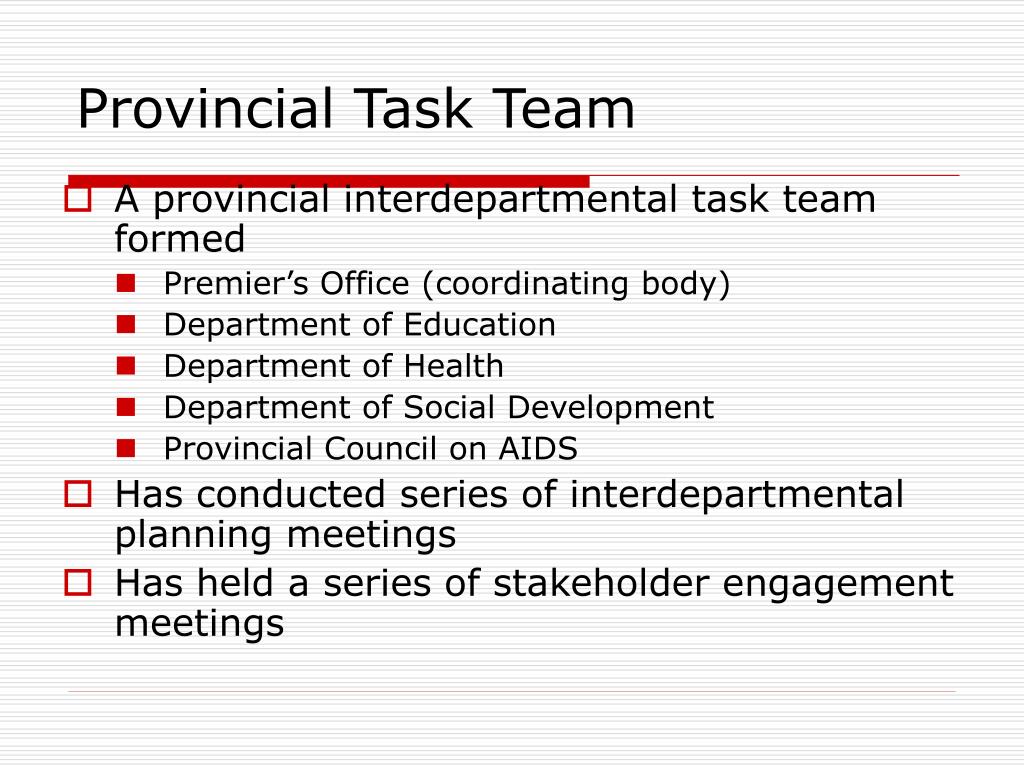 Provincial Task Team

A provincial interdepartmental task team formed

Premier's Office (coordinating body)
Department of Education
Department of Health
Department of Social Development
Provincial Council on AIDS

Has conducted series of interdepartmental planning meetings

Has held a series of stakeholder engagement meetings